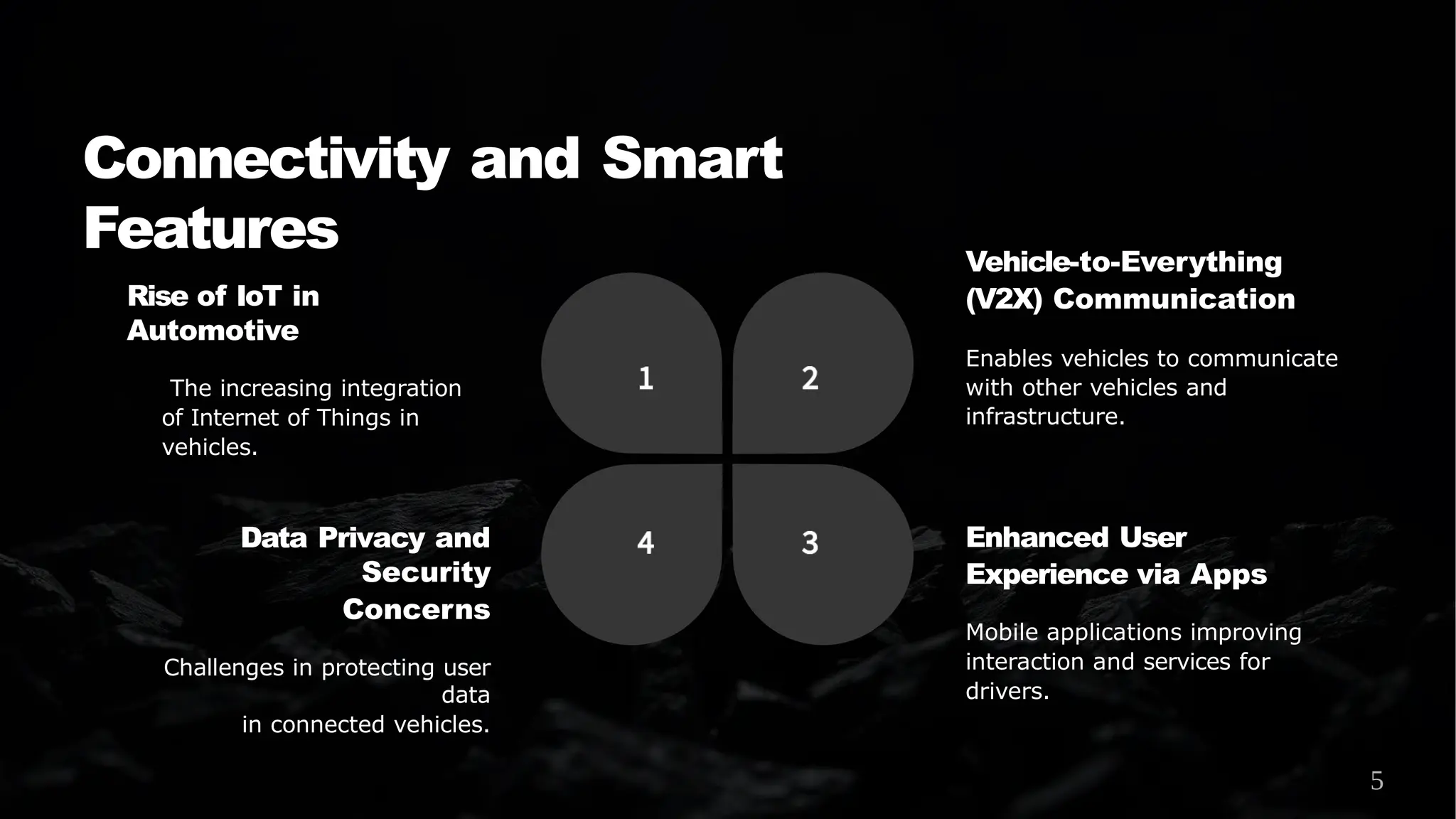 Connectivity and Smart Features

Rise of IoT in Automotive

The increasing integration of Internet of Things in vehicles.

1

2

Vehicle-to-Everything (V2X) Communication

Enables vehicles to communicate with other vehicles and infrastructure.

4

3

Data Privacy and Security Concerns

Challenges in protecting user data in connected vehicles.

Enhanced User Experience via Apps

Mobile applications improving interaction and services for drivers.

5